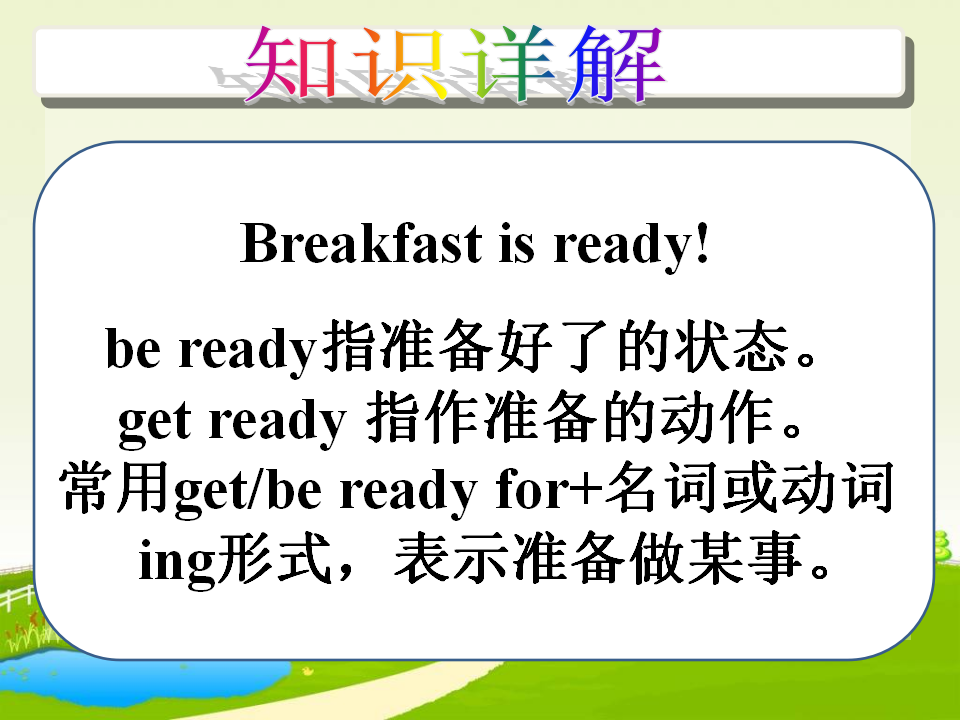 知识详解

Breakfast is ready!

be ready指准备好了的状态。
get ready 指作准备的动作。
常用get/be ready for+名词或动词ing形式，表示准备做某事。